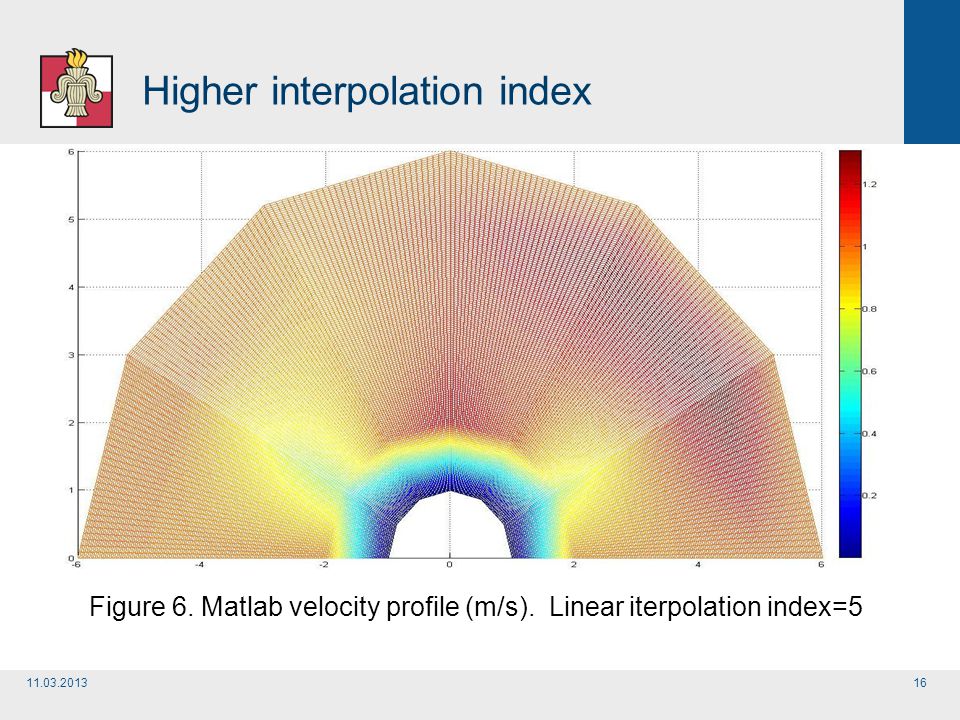 Higher interpolation index

6
5
4
3
2
1
0
-6
-4
-2
0
2
4
6

1.2
1
0.8
0.6
0.4
0.2

Figure 6. Matlab velocity profile (m/s). Linear iterpolation index=5

11.03.2013

16